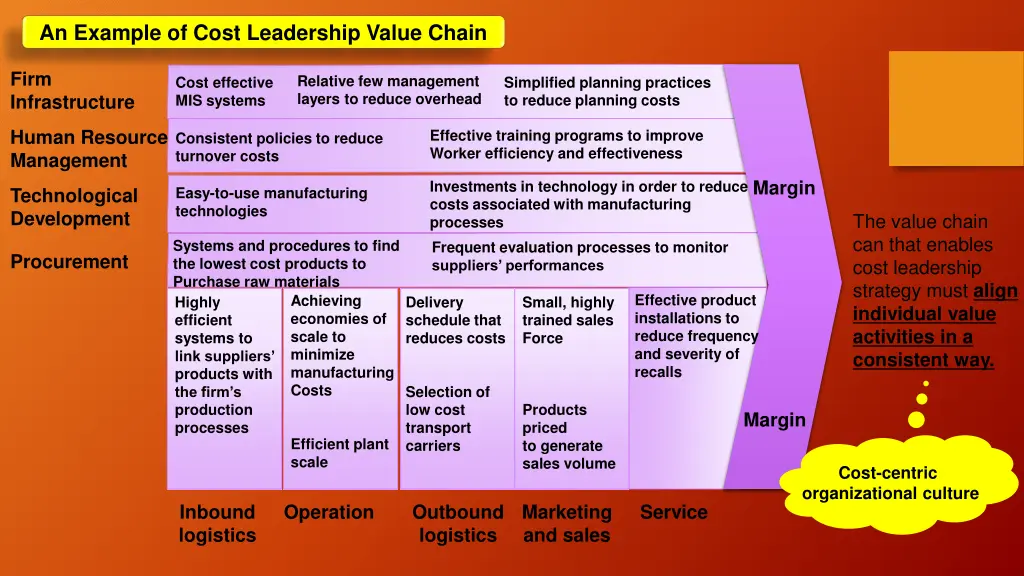 An Example of Cost Leadership Value Chain

Firm Infrastructure

Cost effective MIS systems

Relative few management layers to reduce overhead

Simplified planning practices to reduce planning costs

Human Resource Management

Consistent policies to reduce turnover costs

Effective training programs to improve Worker efficiency and effectiveness

Technological Development

Easy-to-use manufacturing technologies

Investments in technology in order to reduce costs associated with manufacturing processes

Margin

Procurement

Systems and procedures to find the lowest cost products to Purchase raw materials

Frequent evaluation processes to monitor suppliers' performances

Highly efficient systems to link suppliers' products with the firm's production processes

Achieving economies of scale to minimize manufacturing Costs

Efficient plant scale

Delivery schedule that reduces costs

Selection of low cost transport carriers

Small, highly trained sales Force

Products priced to generate sales volume

Effective product installations to reduce frequency and severity of recalls

Margin

Inbound logistics

Operation

Outbound logistics

Marketing and sales

Service

The value chain can that enables cost leadership strategy must align individual value activities in a consistent way.

Cost-centric organizational culture